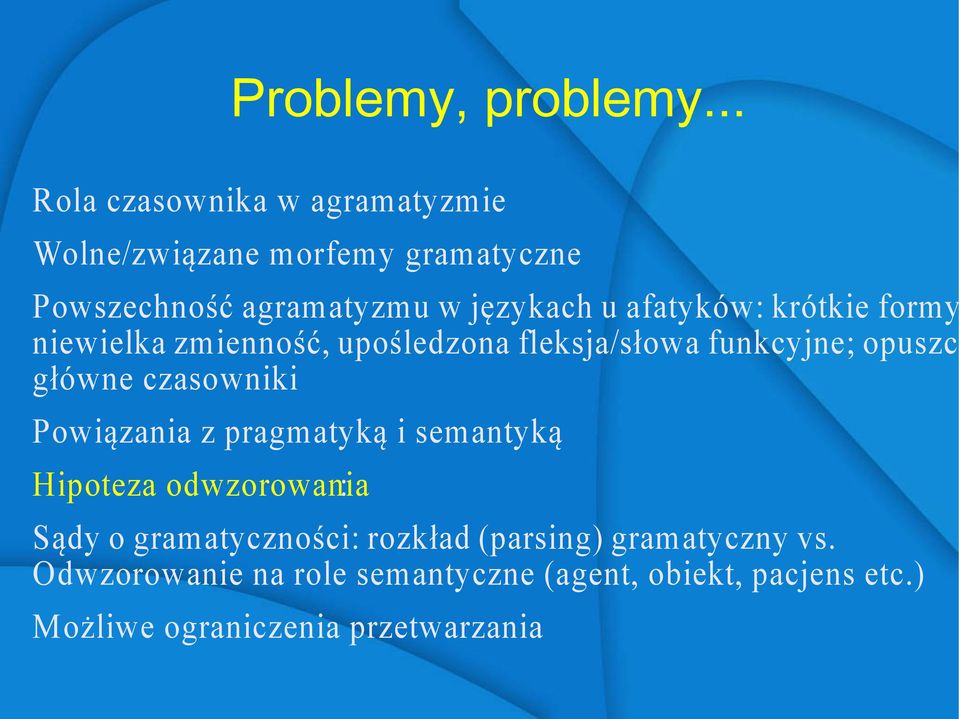 Problemy, problemy...

Rola czasownika w agramatyzmie

Wolne/związane morfemy gramatyczne

Powszechność agramatyzmu w językach u afatyków: krótkie formy niewielka zmienność, upośledzona fleksja/słowa funkcyjne; opuszc główne czasowniki

Powiązania z pragmatyką i semantyką

Hipoteza odwzorowania

Sądy o gramatyczności: rozkład (parsing) gramatyczny vs. Odwzorowanie na role semantyczne (agent, obiekt, pacjens etc.)

Możliwe ograniczenia przetwarzania